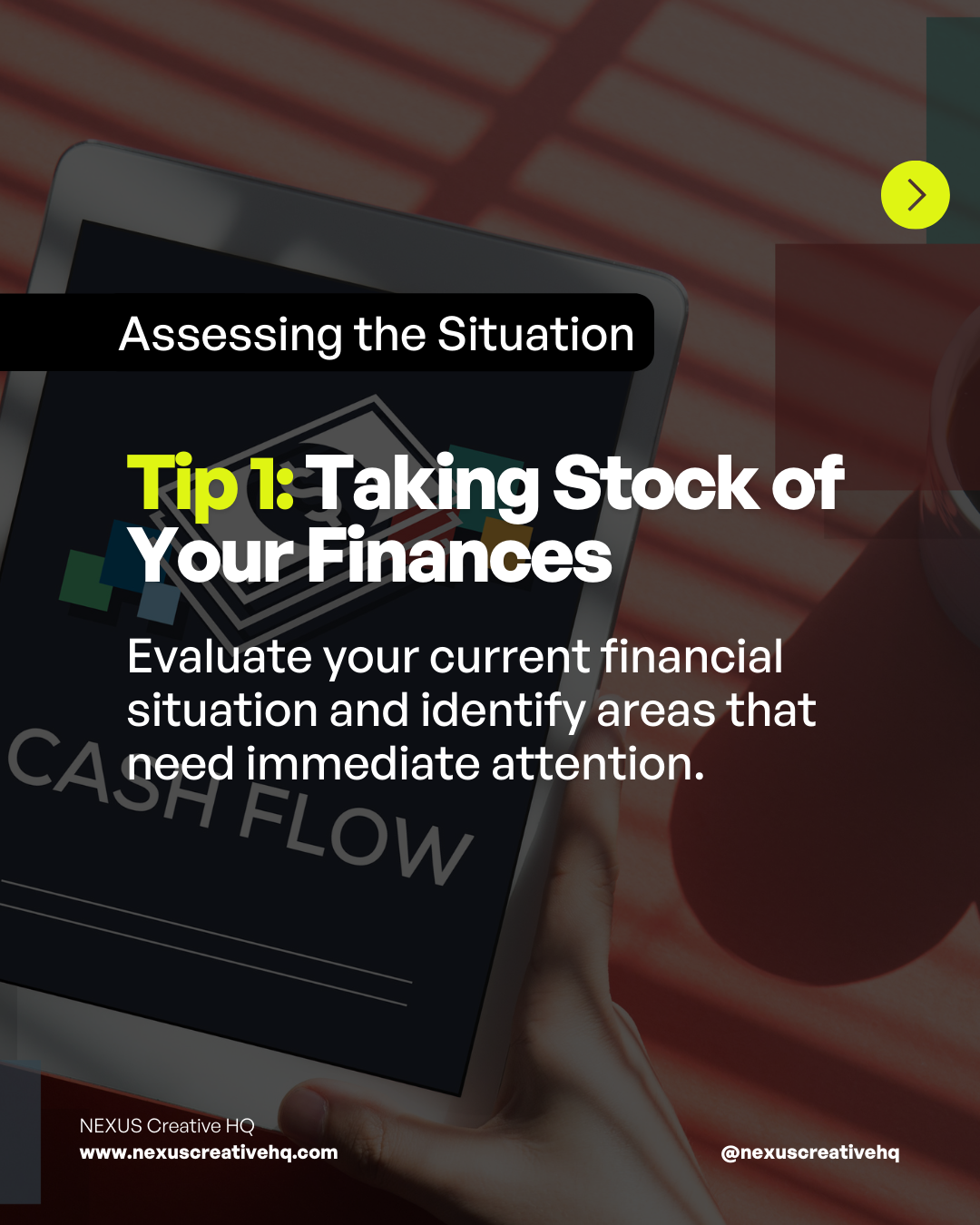 Assessing the Situation

Tip 1: Taking Stock of Your Finances

Evaluate your current financial situation and identify areas that need immediate attention.

CASH FLOW

NEXUS Creative HQ
www.nexuscreativehq.com

@nexuscreativehq